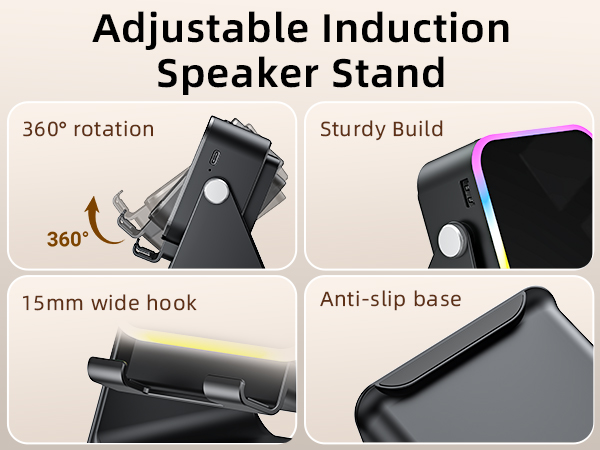 Adjustable Induction Speaker Stand

360° rotation

360°

Sturdy Build

15mm wide hook

Anti-slip base